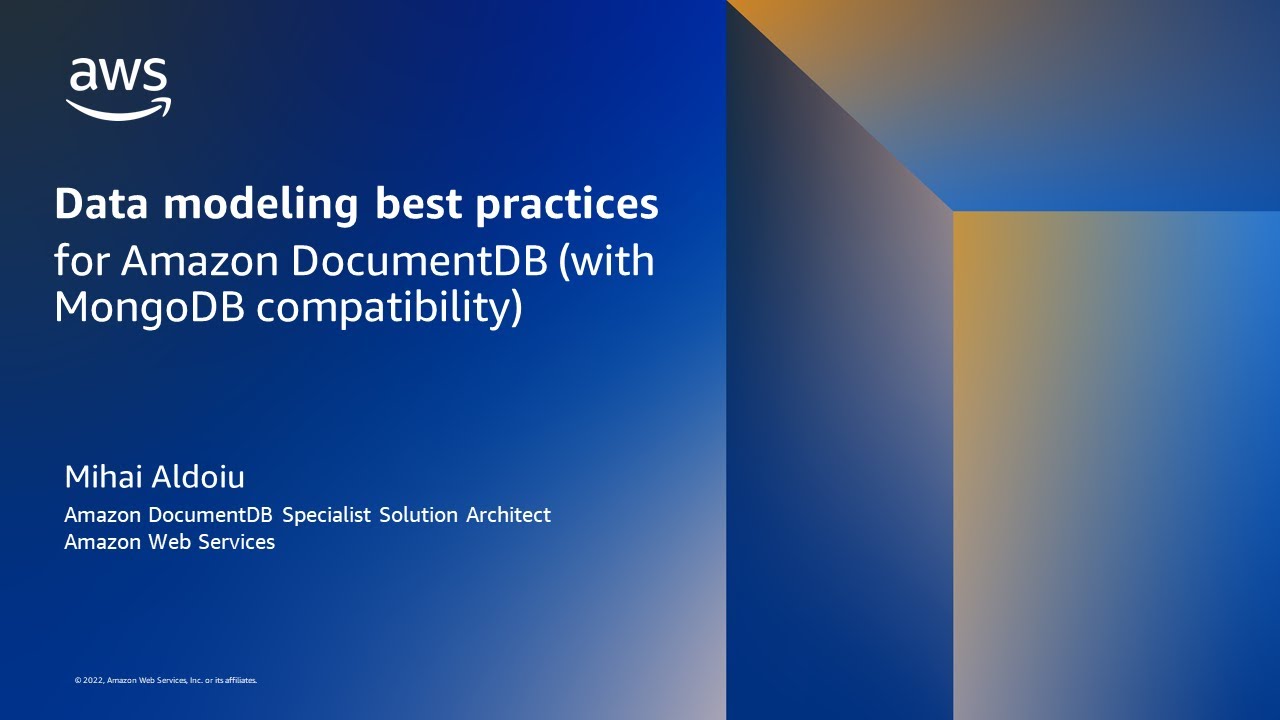 aws

Data modeling best practices
for Amazon DocumentDB (with MongoDB compatibility)

Mihai Aldoiu
Amazon DocumentDB Specialist Solution Architect
Amazon Web Services

© 2022, Amazon Web Services, Inc. or its affiliates.